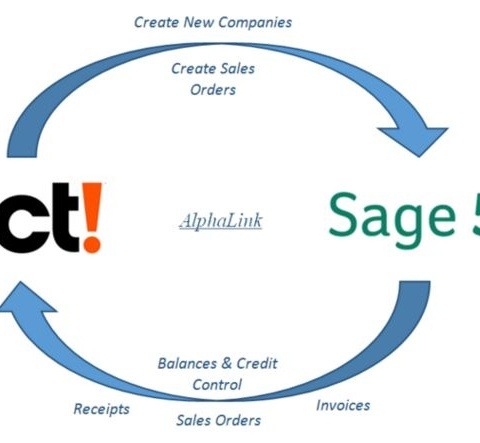 Create New Companies

Create Sales Orders

ct!

AlphaLink

Sage 5

Balances & Credit Control

Receipts

Sales Orders

Invoices